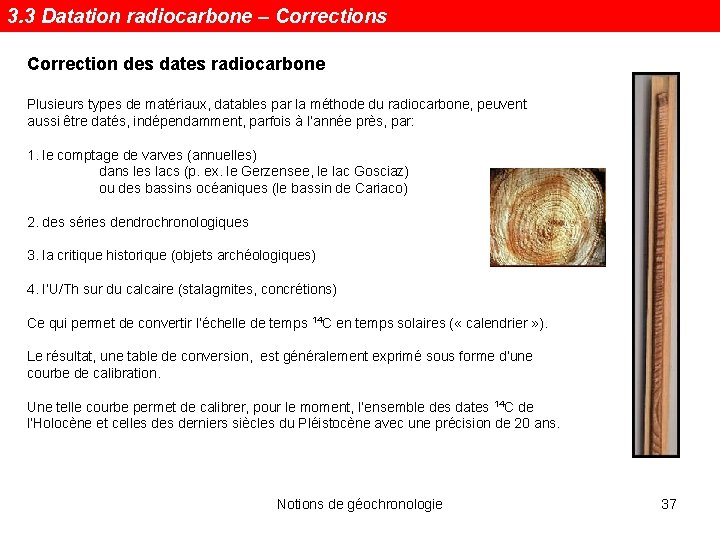 3.3 Datation radiocarbone – Corrections

Correction des dates radiocarbone

Plusieurs types de matériaux, datables par la méthode du radiocarbone, peuvent aussi être datés, indépendamment, parfois à l'année près, par:

1. le comptage de varves (annuelles)
dans les lacs (p. ex. le Gerzensee, le lac Gosciaz)
ou des bassins océaniques (le bassin de Cariaco)

2. des séries dendrochronologiques

3. la critique historique (objets archéologiques)

4. l'U/Th sur du calcaire (stalagmites, concrétions)

Ce qui permet de convertir l'échelle de temps $^{14}C$ en temps solaires (« calendrier »).

Le résultat, une table de conversion, est généralement exprimé sous forme d'une courbe de calibration.

Une telle courbe permet de calibrer, pour le moment, l'ensemble des dates $^{14}C$ de l'Holocène et celles des derniers siècles du Pléistocène avec une précision de 20 ans.

Notions de géochronologie

37